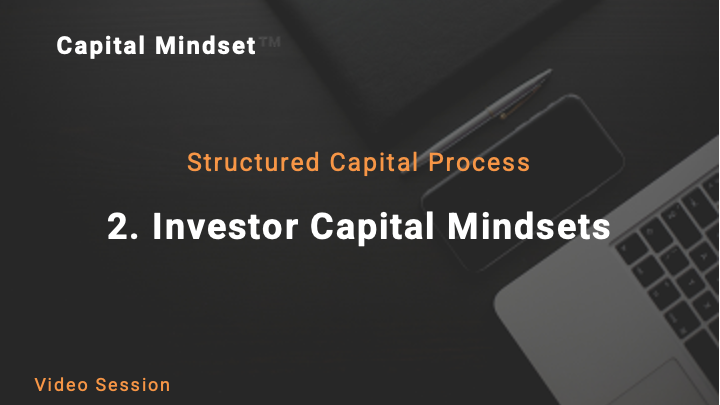 Capital Mindset™

Structured Capital Process

2. Investor Capital Mindsets

Video Session